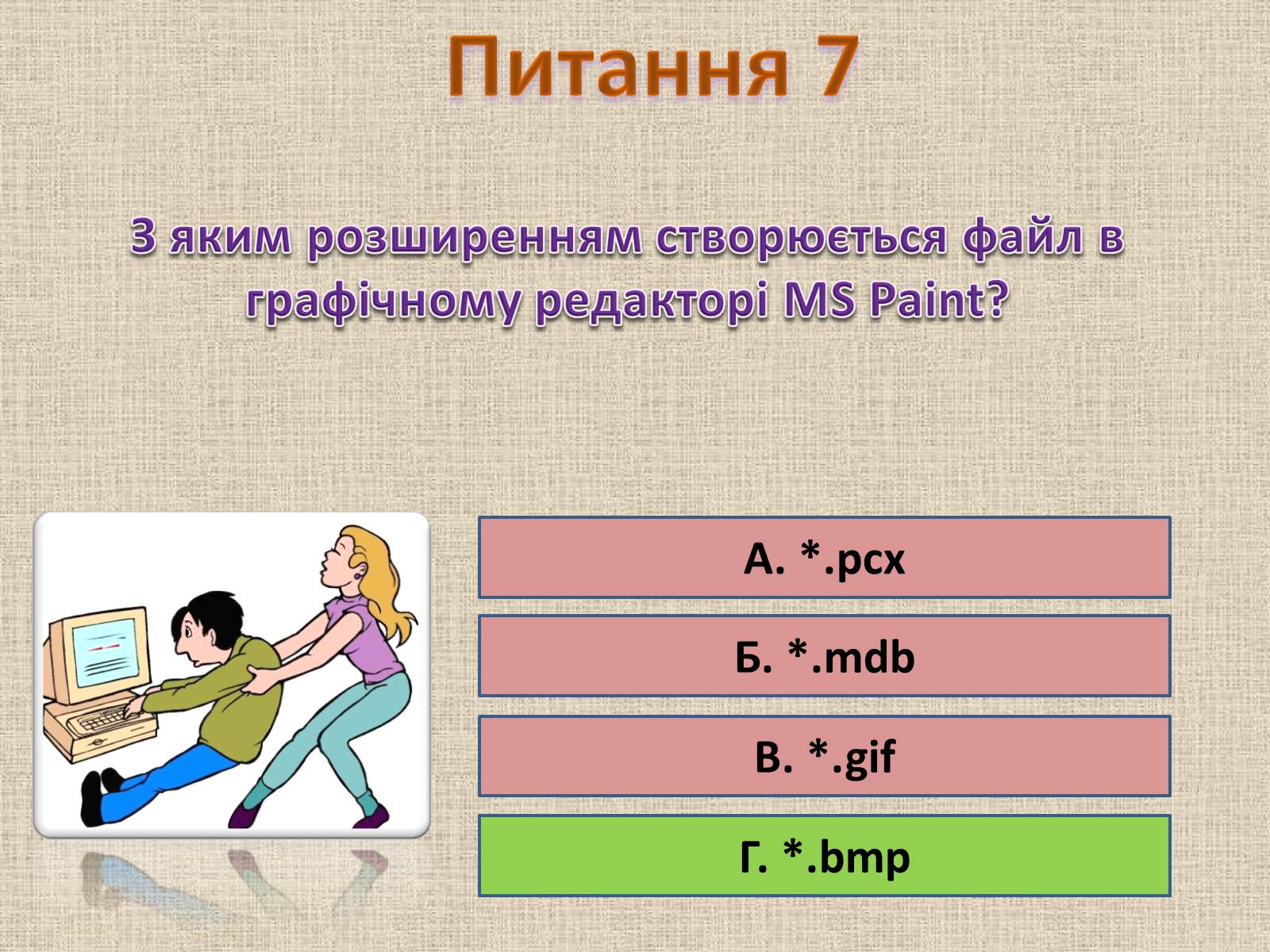 Питання 7

З яким розширенням створюється файл в графічному редакторі MS Paint?

А. *.pcx

Б. *.mdb

В. *.gif

Г. *.bmp